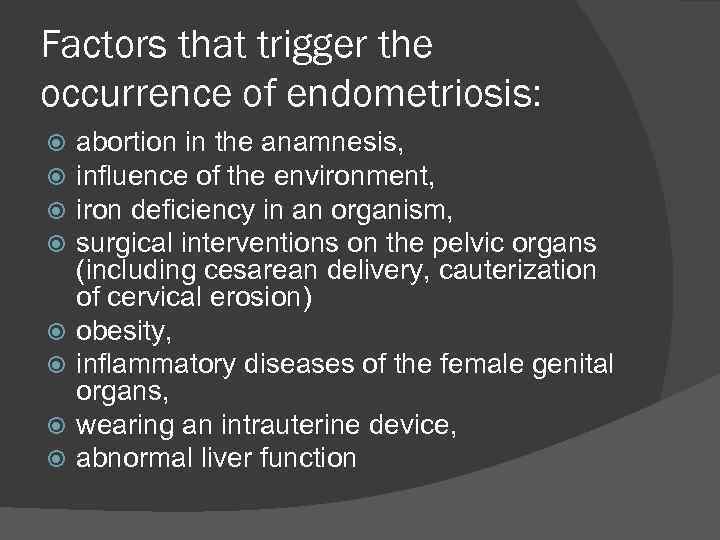 Factors that trigger the occurrence of endometriosis:

- abortion in the anamnesis,
- influence of the environment,
- iron deficiency in an organism,
- surgical interventions on the pelvic organs (including cesarean delivery, cauterization of cervical erosion)
- obesity,
- inflammatory diseases of the female genital organs,
- wearing an intrauterine device,
- abnormal liver function